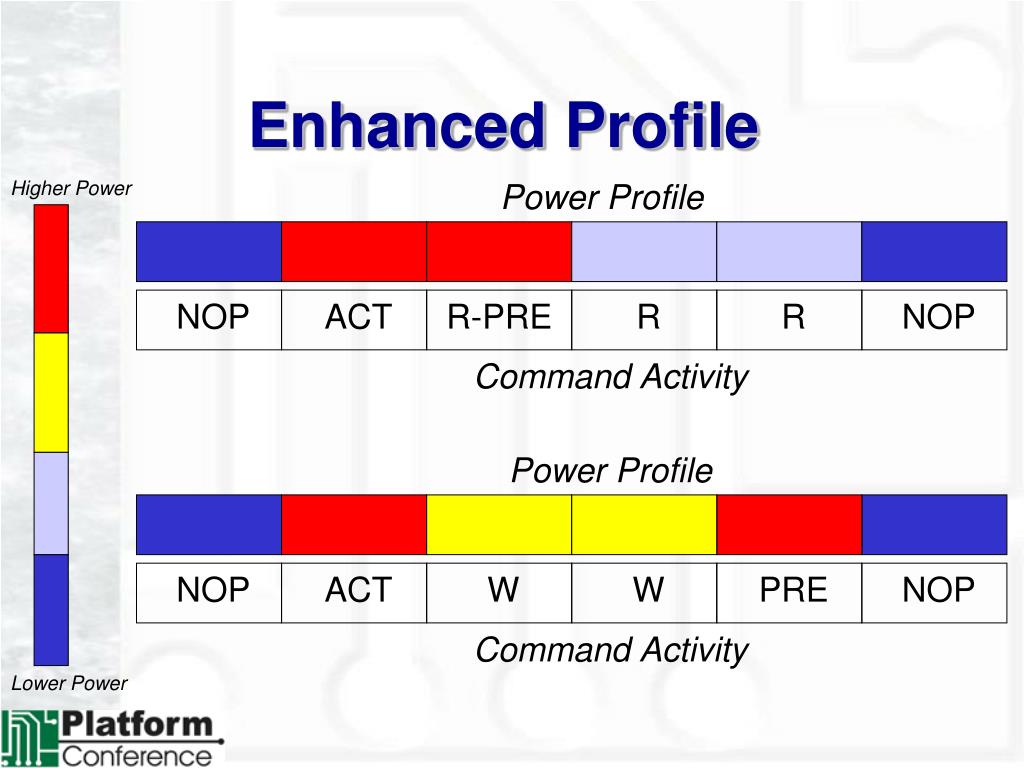 Enhanced Profile

Higher Power

Power Profile

| NOP | ACT | R-PRE | R | R | NOP |
|---|---|---|---|---|---|

Command Activity

Power Profile

| NOP | ACT | W | W | PRE | NOP |
|---|---|---|---|---|---|

Command Activity

Lower Power

Platform Conference